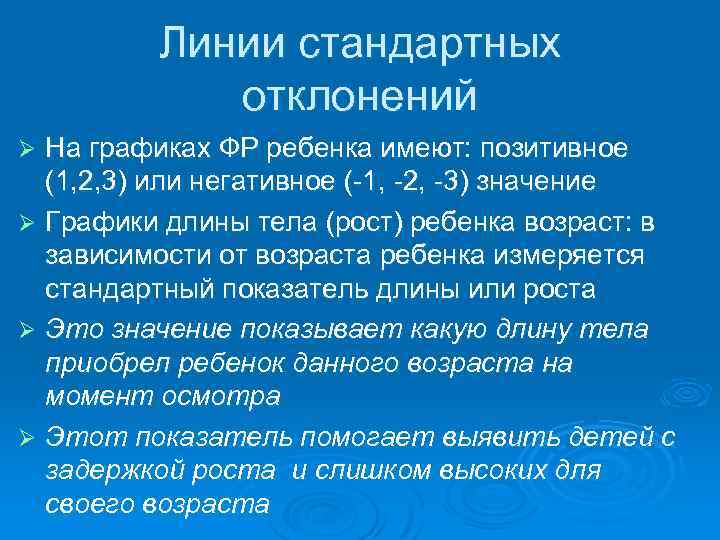 Линии стандартных отклонений

➢ На графиках ФР ребенка имеют: позитивное (1,2,3) или негативное (-1, -2, -3) значение

➢ Графики длины тела (рост) ребенка возраст: в зависимости от возраста ребенка измеряется стандартный показатель длины или роста

➢ Это значение показывает какую длину тела приобрел ребенок данного возраста на момент осмотра

➢ Этот показатель помогает выявить детей с задержкой роста и слишком высоких для своего возраста